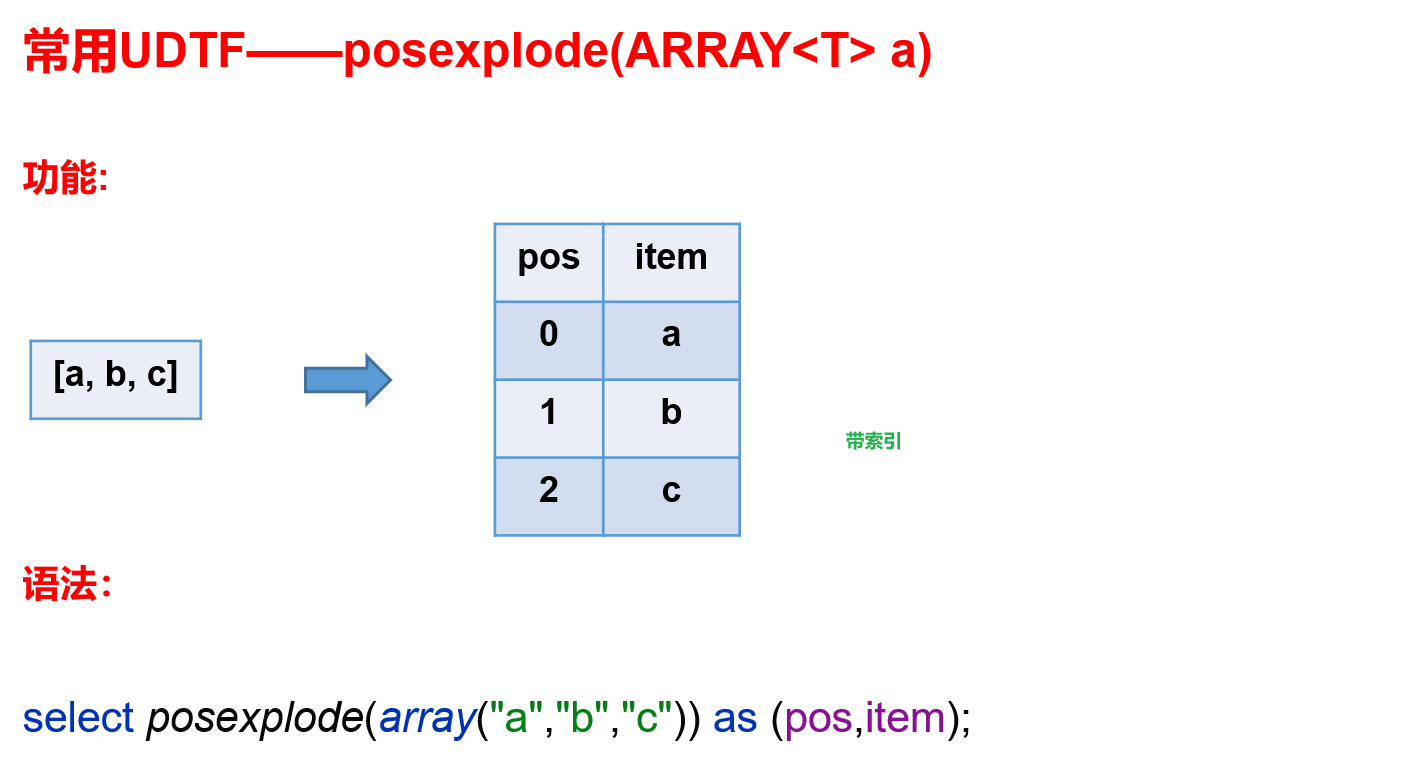 常用UDTF——posexplode(ARRAY<T> a)

功能:

[a, b, c]

| pos | item |
|---|---|
| 0 | a |
| 1 | b |
| 2 | c |

带索引

语法：

select posexplode(array("a","b","c")) as (pos,item);